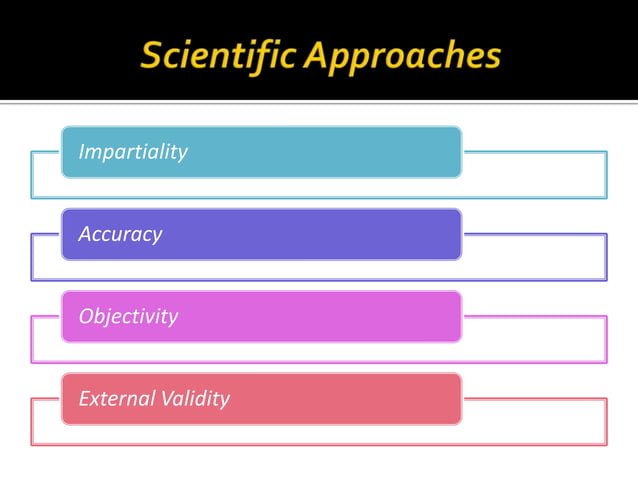 Scientific Approaches

Impartiality

Accuracy

Objectivity

External Validity